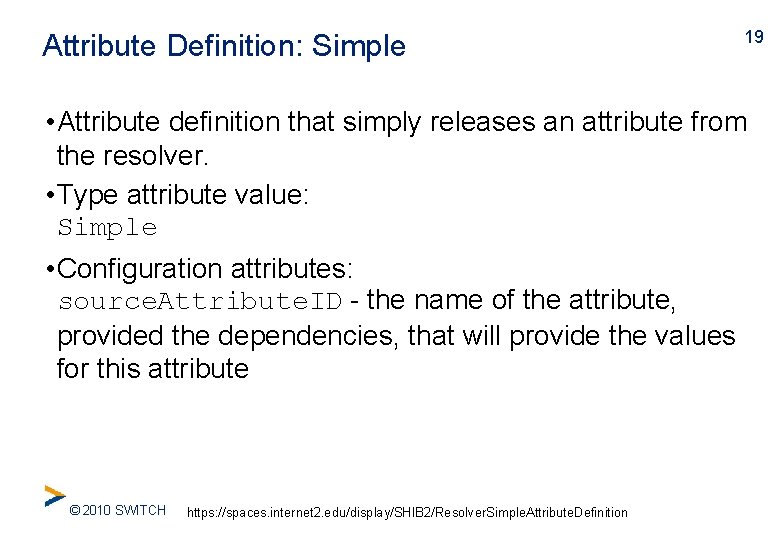 Attribute Definition: Simple

19

•Attribute definition that simply releases an attribute from the resolver.

•Type attribute value:
Simple

•Configuration attributes:
sourceAttributeID - the name of the attribute, provided the dependencies, that will provide the values for this attribute

© 2010 SWITCH

https://spaces.internet2.edu/display/SHIB2/ResolverSimpleAttributeDefinition